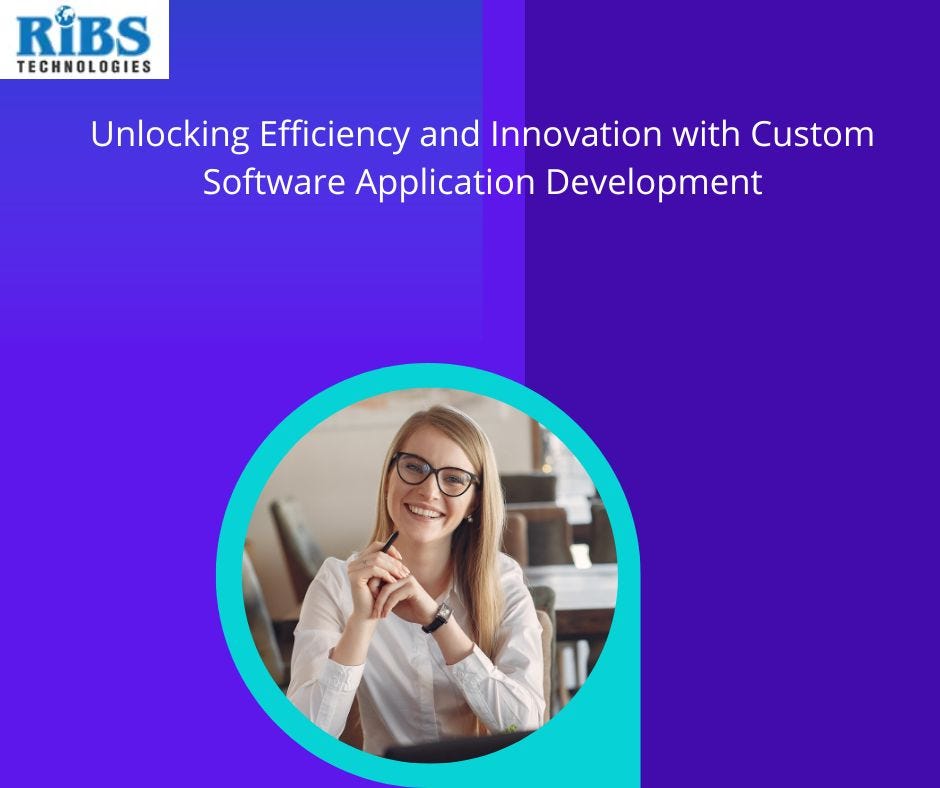 RiBS
TECHNOLOGIES

Unlocking Efficiency and Innovation with Custom Software Application Development